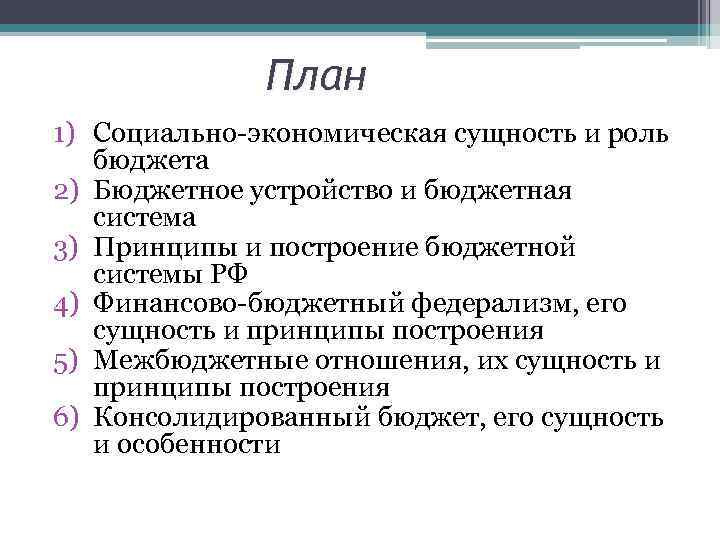 План

1) Социально-экономическая сущность и роль бюджета
2) Бюджетное устройство и бюджетная система
3) Принципы и построение бюджетной системы РФ
4) Финансово-бюджетный федерализм, его сущность и принципы построения
5) Межбюджетные отношения, их сущность и принципы построения
6) Консолидированный бюджет, его сущность и особенности